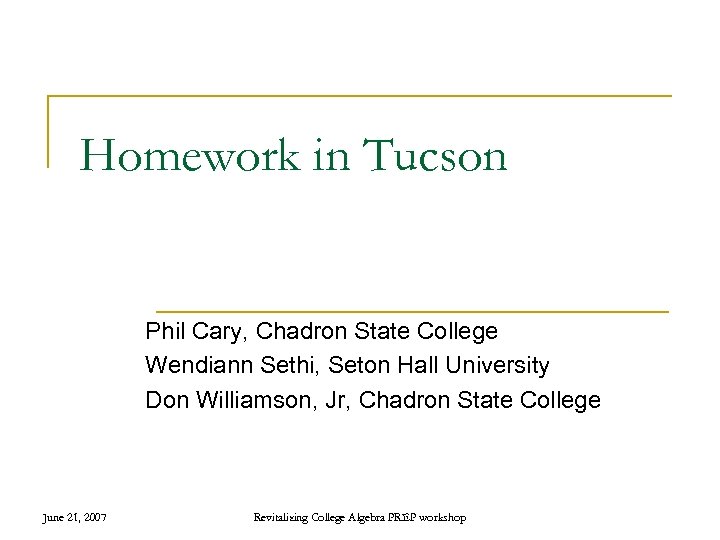 Homework in Tucson

Phil Cary, Chadron State College
Wendiann Sethi, Seton Hall University
Don Williamson, Jr, Chadron State College

June 21, 2007

Revitalizing College Algebra PREP workshop